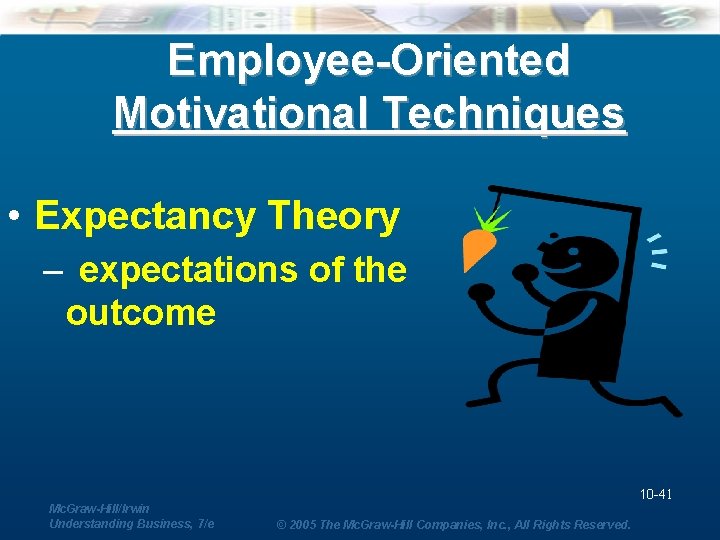 Employee-Oriented Motivational Techniques

• Expectancy Theory

– expectations of the outcome

10-41

McGraw-Hill/Irwin
Understanding Business, 7/e

© 2005 The McGraw-Hill Companies, Inc., All Rights Reserved.